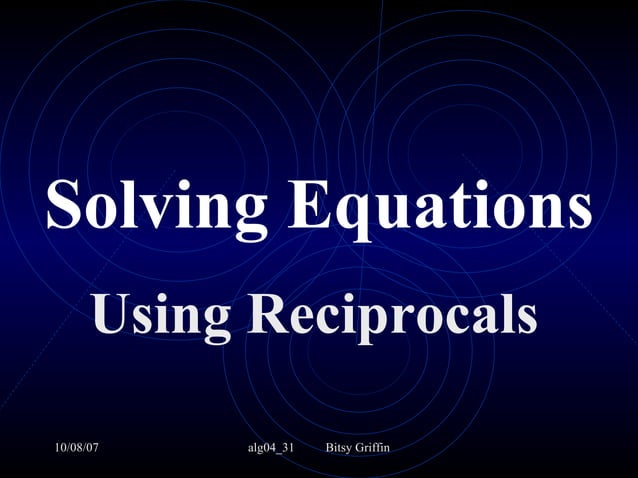 Solving Equations

Using Reciprocals

10/08/07 alg04_31 Bitsy Griffin